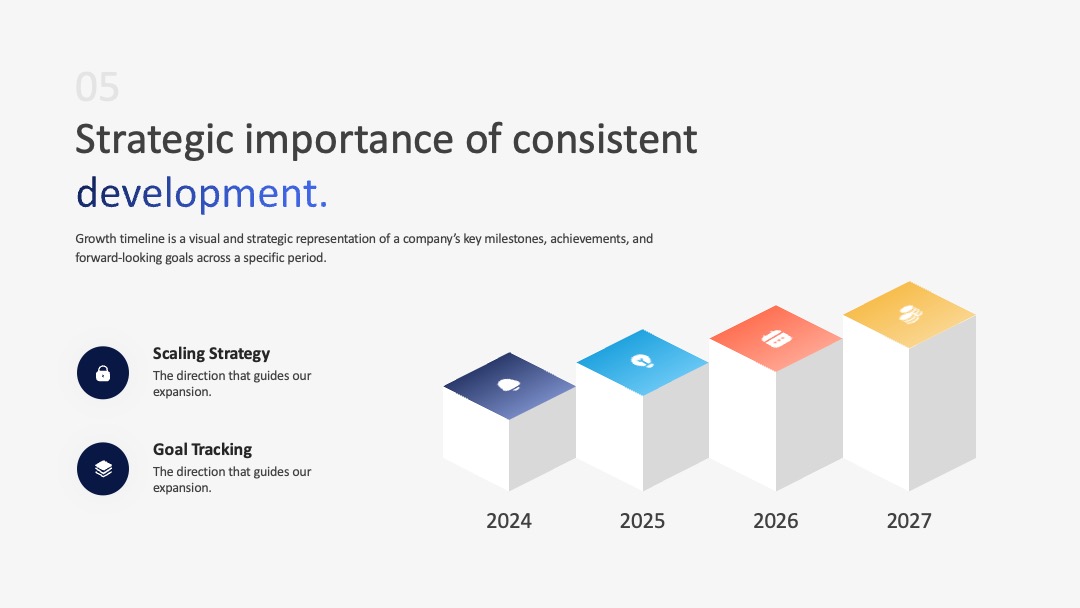 05

Strategic importance of consistent development.

Growth timeline is a visual and strategic representation of a company's key milestones, achievements, and forward-looking goals across a specific period.

Scaling Strategy
The direction that guides our expansion.

Goal Tracking
The direction that guides our expansion.

2024
2025
2026
2027